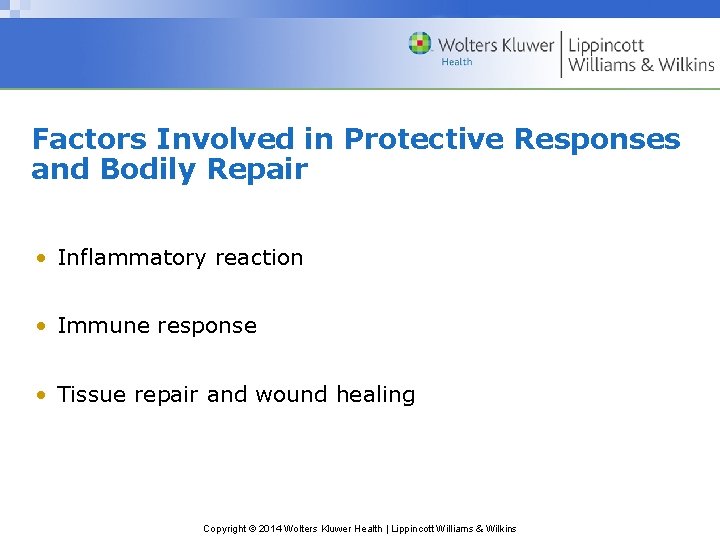 Wolters Kluwer Health | Lippincott Williams & Wilkins

Factors Involved in Protective Responses and Bodily Repair

• Inflammatory reaction

• Immune response

• Tissue repair and wound healing

Copyright © 2014 Wolters Kluwer Health | Lippincott Williams & Wilkins